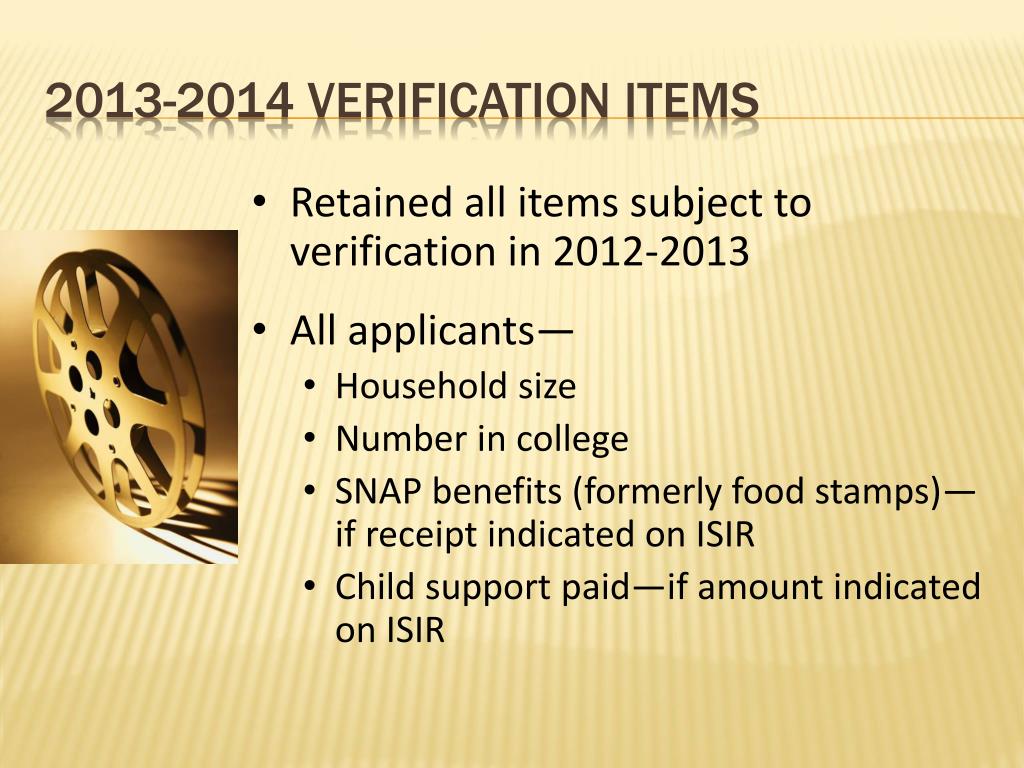 2013-2014 VERIFICATION ITEMS

• Retained all items subject to verification in 2012-2013

• All applicants—
  • Household size
  • Number in college
  • SNAP benefits (formerly food stamps)—if receipt indicated on ISIR
  • Child support paid—if amount indicated on ISIR